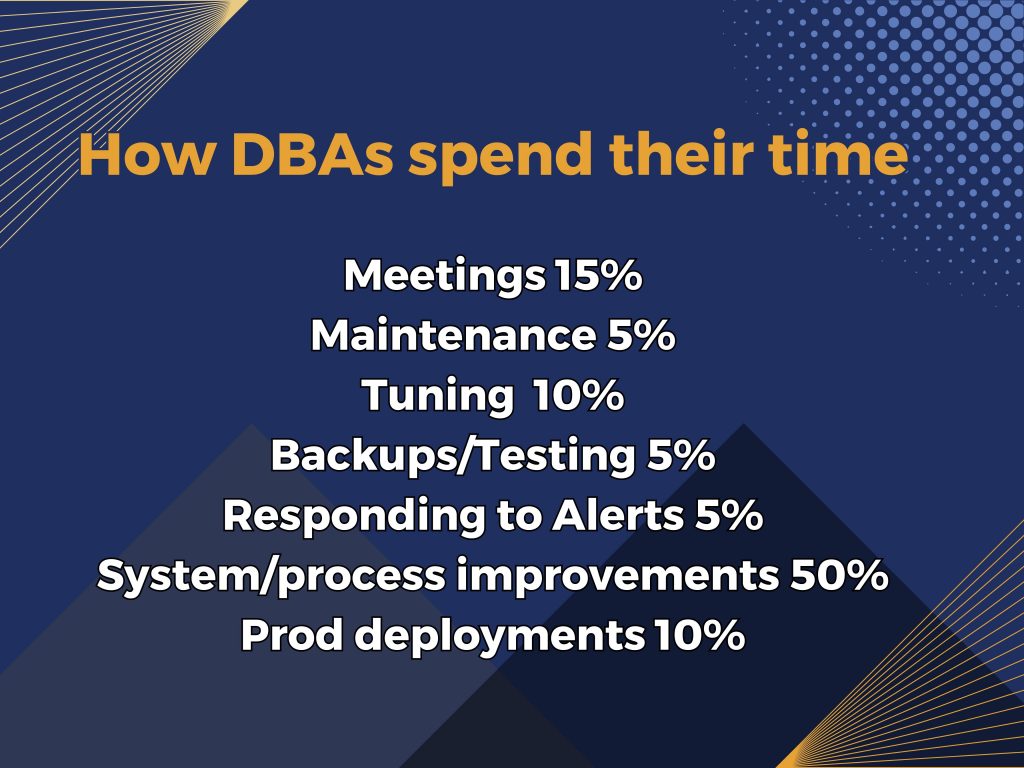 How DBAs spend their time

Meetings 15%
Maintenance 5%
Tuning 10%
Backups/Testing 5%
Responding to Alerts 5%
System/process improvements 50%
Prod deployments 10%